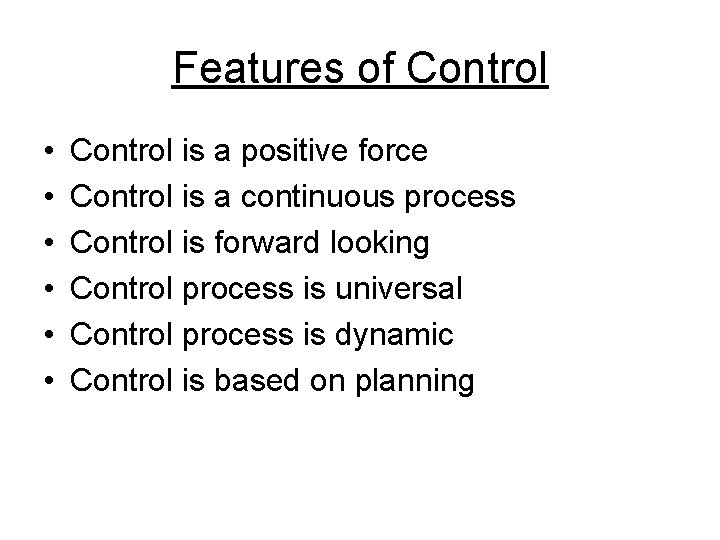 Features of Control

• Control is a positive force
• Control is a continuous process
• Control is forward looking
• Control process is universal
• Control process is dynamic
• Control is based on planning